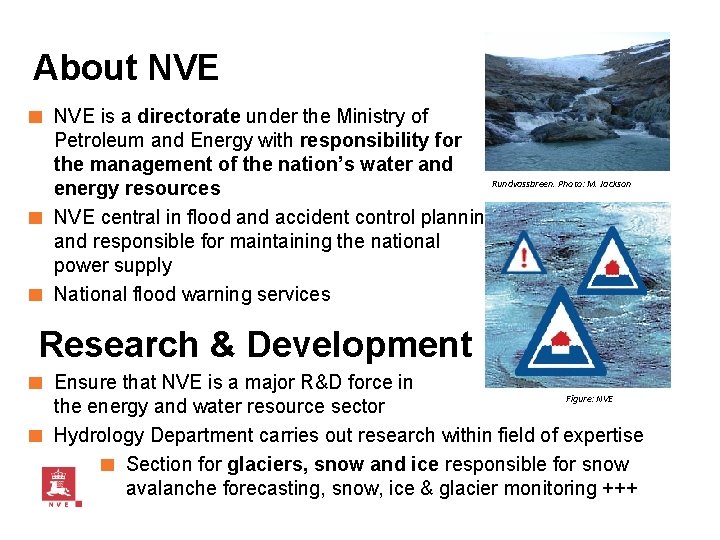 About NVE

NVE is a directorate under the Ministry of Petroleum and Energy with responsibility for the management of the nation's water and energy resources

NVE central in flood and accident control plannin and responsible for maintaining the national power supply

National flood warning services

Rundvassbreen. Photo: M. Jackson

Research & Development

Ensure that NVE is a major R&D force in the energy and water resource sector

Figure: NVE

Hydrology Department carries out research within field of expertise

Section for glaciers, snow and ice responsible for snow avalanche forecasting, snow, ice & glacier monitoring +++

NVE